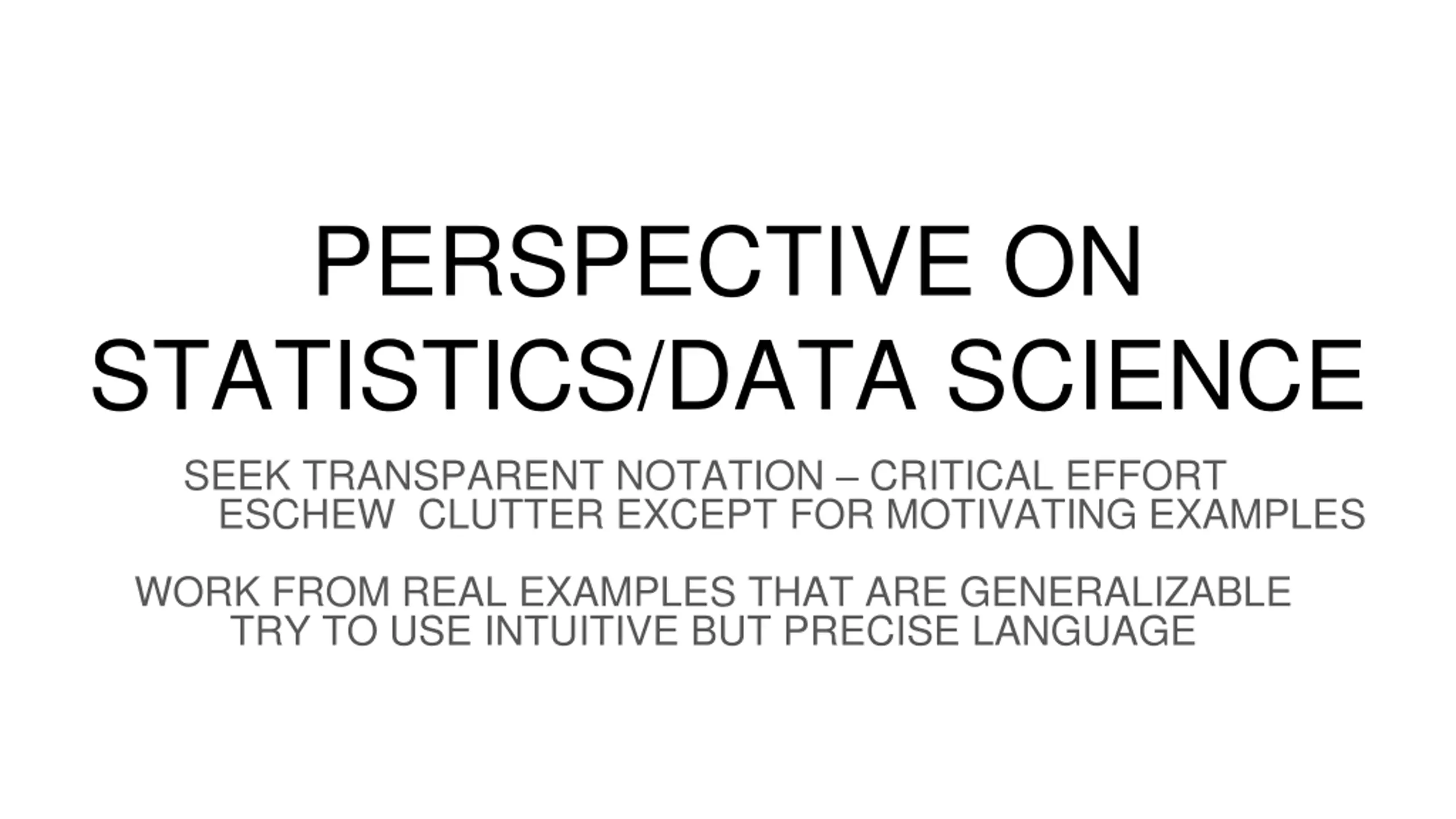 PERSPECTIVE ON STATISTICS/DATA SCIENCE

SEEK TRANSPARENT NOTATION – CRITICAL EFFORT
ESCHEW CLUTTER EXCEPT FOR MOTIVATING EXAMPLES

WORK FROM REAL EXAMPLES THAT ARE GENERALIZABLE
TRY TO USE INTUITIVE BUT PRECISE LANGUAGE